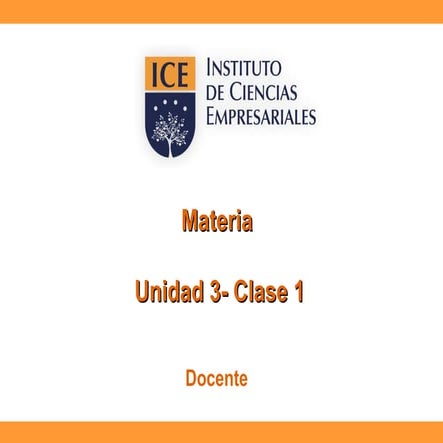 ICE
INSTITUTO DE CIENCIAS EMPRESARIALES

Materia

Unidad 3- Clase 1

Docente